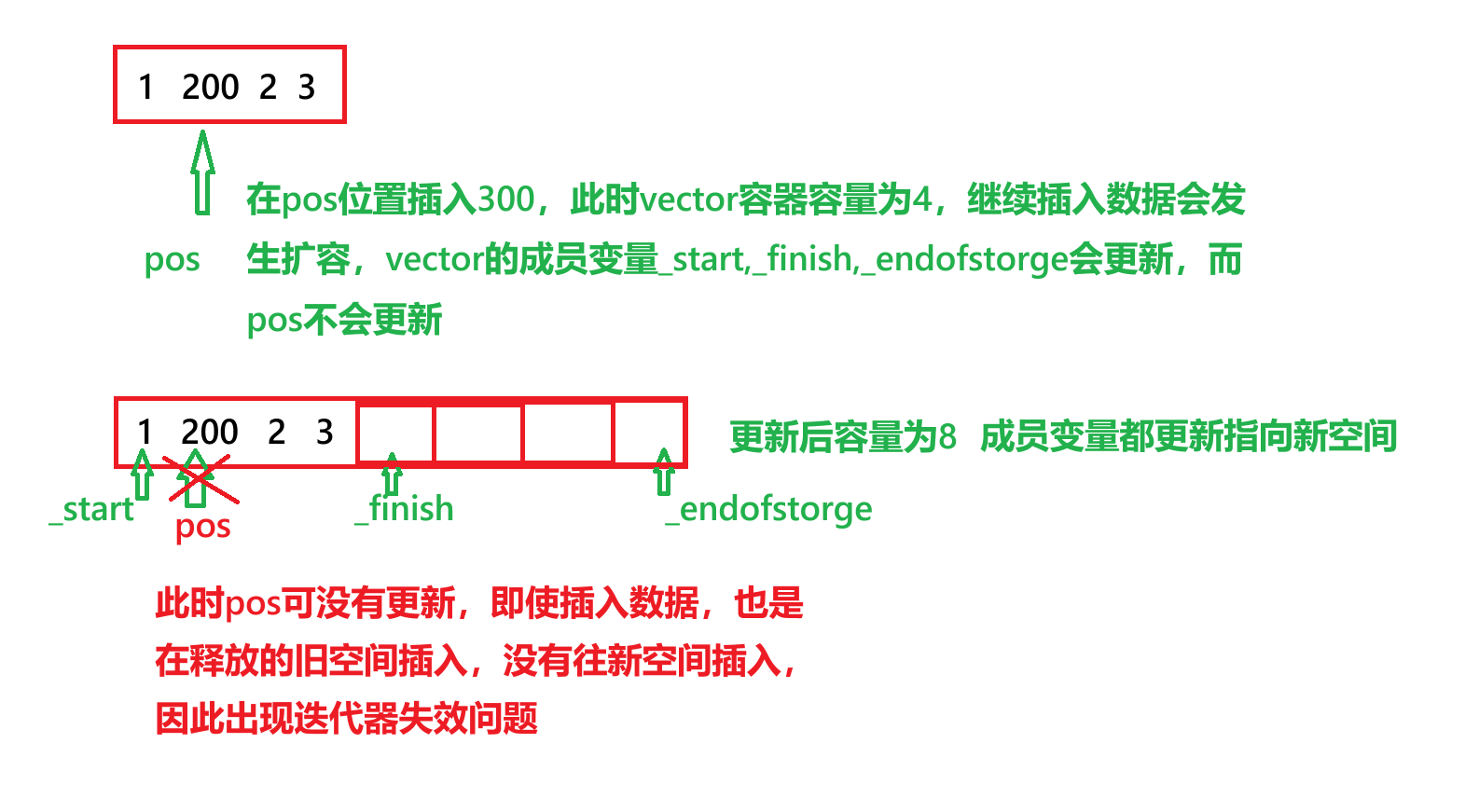 1 200 2 3

pos

在pos位置插入300，此时vector容器容量为4，继续插入数据会发生扩容，vector的成员变量_start,_finish,_endofstorge会更新，而pos不会更新

1 200 2 3

更新后容量为8 成员变量都更新指向新空间

_start

pos

_finish

_endofstorge

此时pos可没有更新，即使插入数据，也是在释放的旧空间插入，没有往新空间插入，因此出现迭代器失效问题